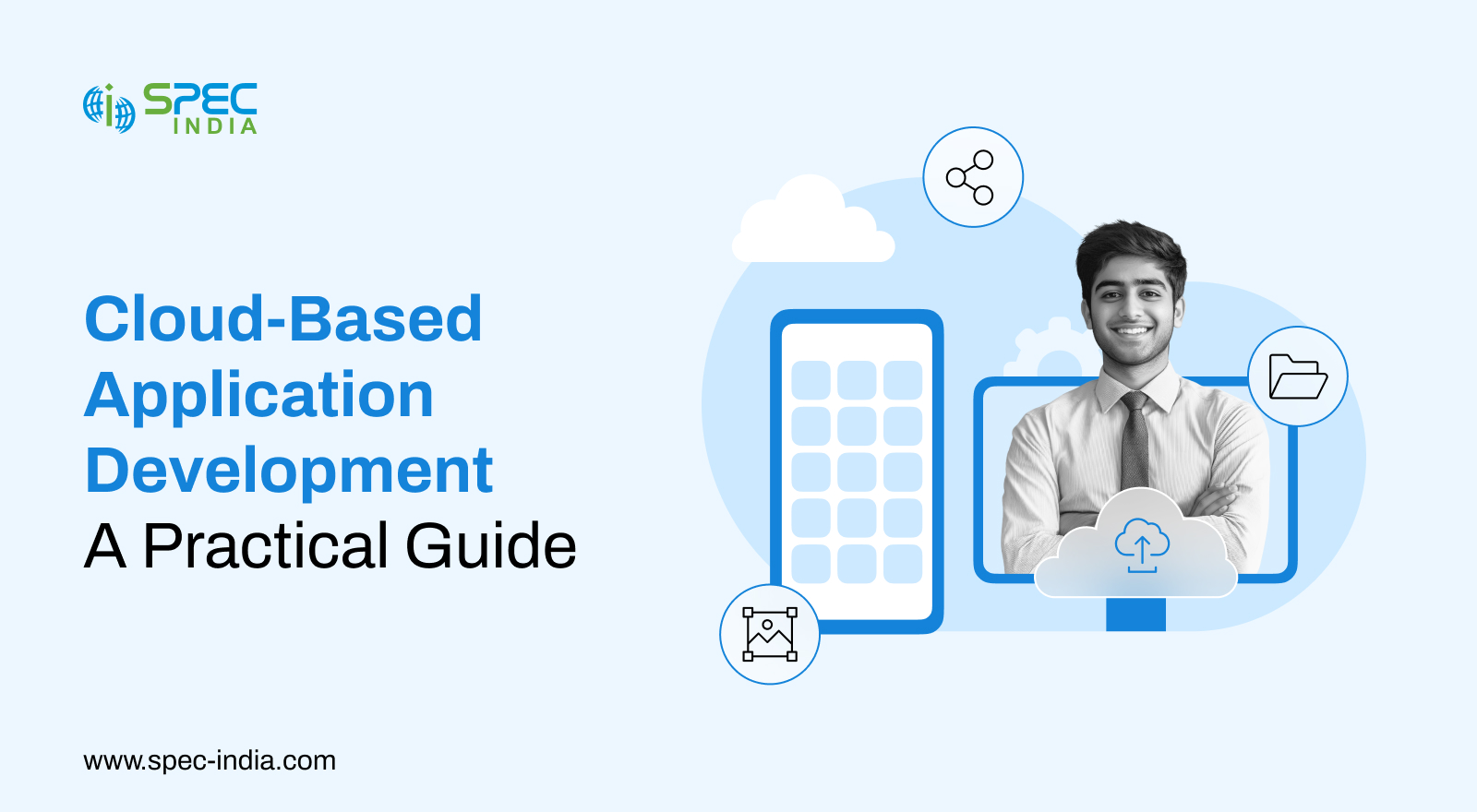 SPEC INDIA

Cloud-Based Application Development
A Practical Guide

www.spec-india.com